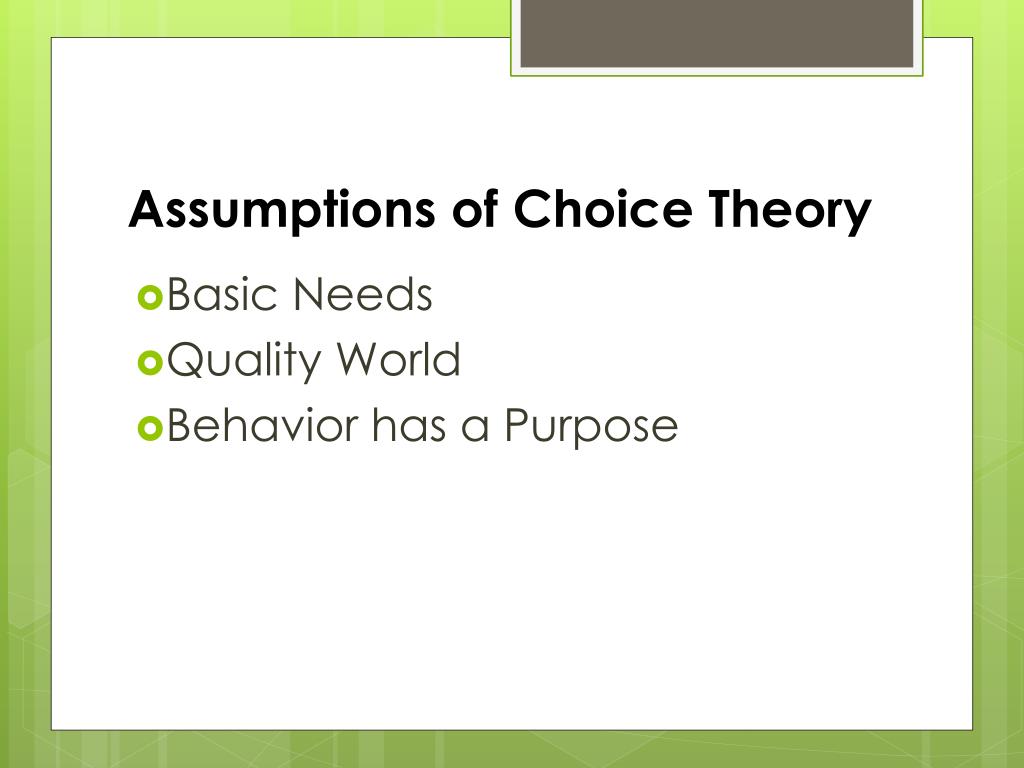 Assumptions of Choice Theory

Basic Needs
Quality World
Behavior has a Purpose